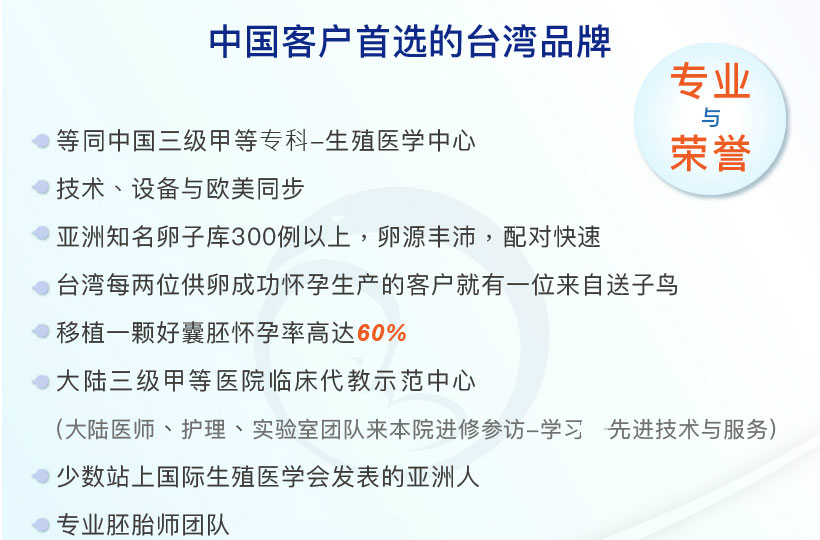 中国客户首选的台湾品牌

专业
与
荣誉

等同中国三级甲等专科–生殖医学中心

技术、设备与欧美同步

亚洲知名卵子库300例以上，卵源丰沛，配对快速

台湾每两位供卵成功怀孕生产的客户就有一位来自送子鸟

移植一颗好囊胚怀孕率高达60%

大陆三级甲等医院临床代教示范中心

（大陆医师、护理、实验室团队来本院进修参访–学习 先进技术与服务）

少数站上国际生殖医学会发表的亚洲人

专业胚胎师团队